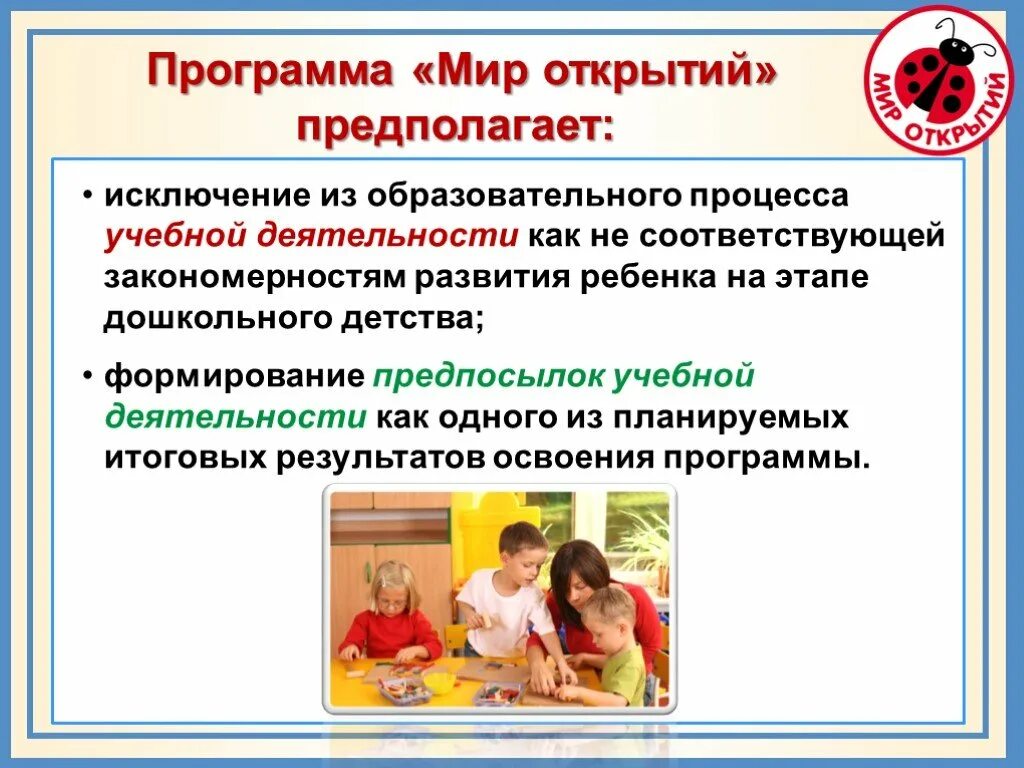 Программа «Мир открытий» предполагает:

МИР ОТКРЫТИЙ

• исключение из образовательного процесса учебной деятельности как не соответствующей закономерностям развития ребенка на этапе дошкольного детства;

• формирование предпосылок учебной деятельности как одного из планируемых итоговых результатов освоения программы.